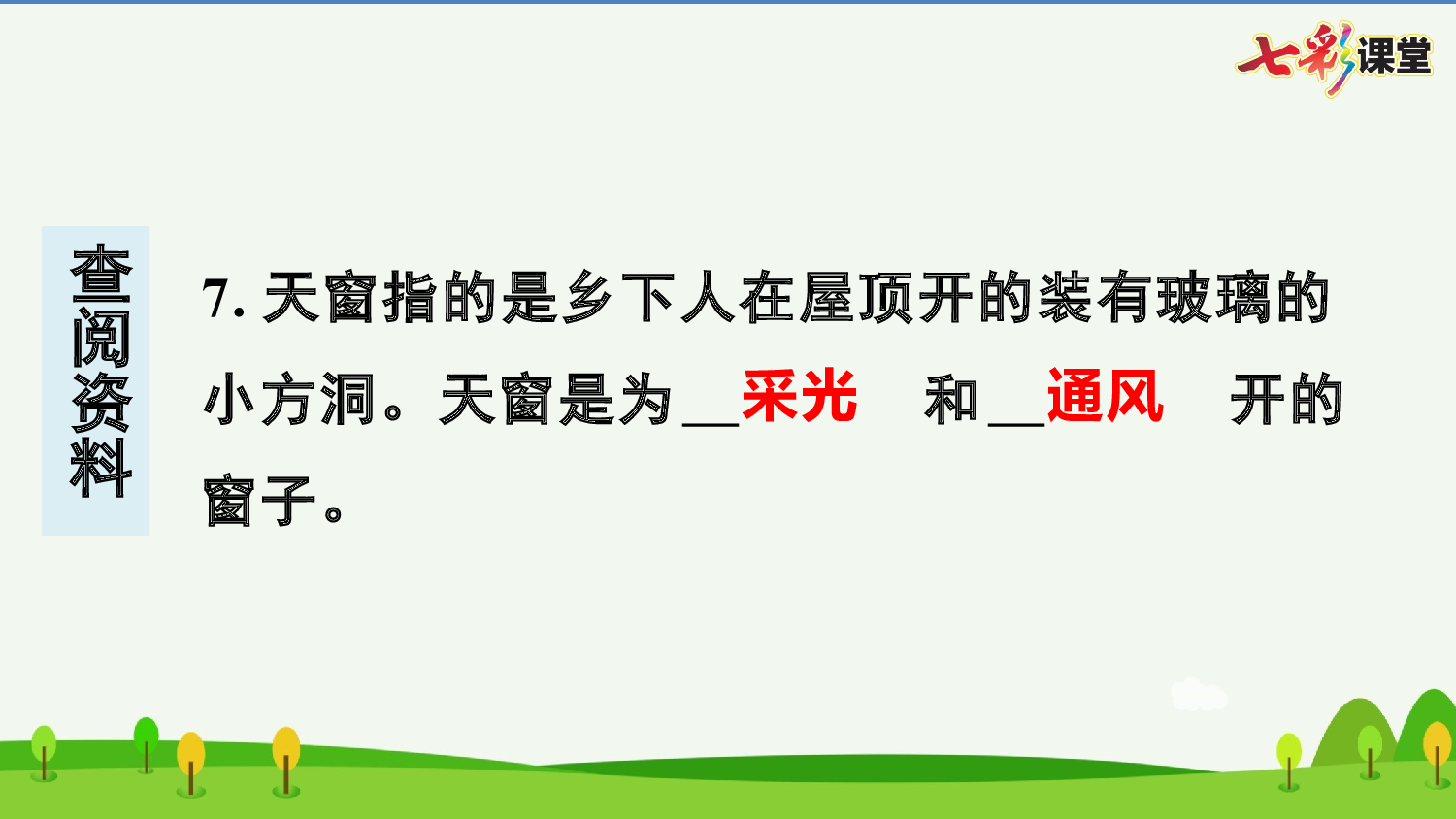 七彩课堂

查阅资料

7. 天窗指的是乡下人在屋顶开的装有玻璃的小方洞。天窗是为__采光　和__通风　开的窗子。